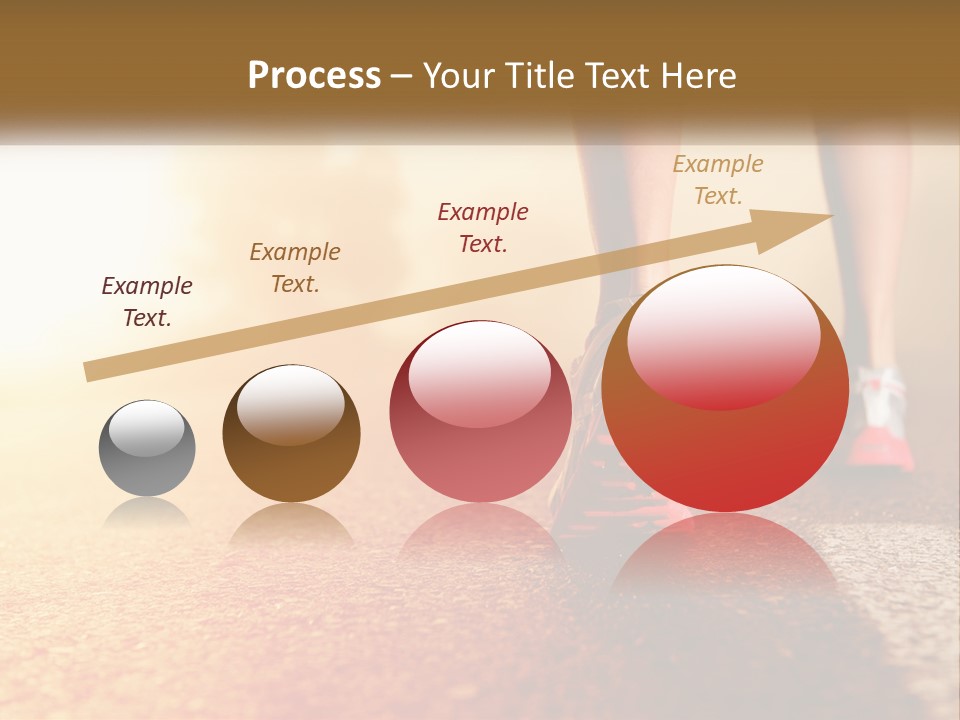 Process – Your Title Text Here

Example Text.

Example Text.

Example Text.

Example Text.